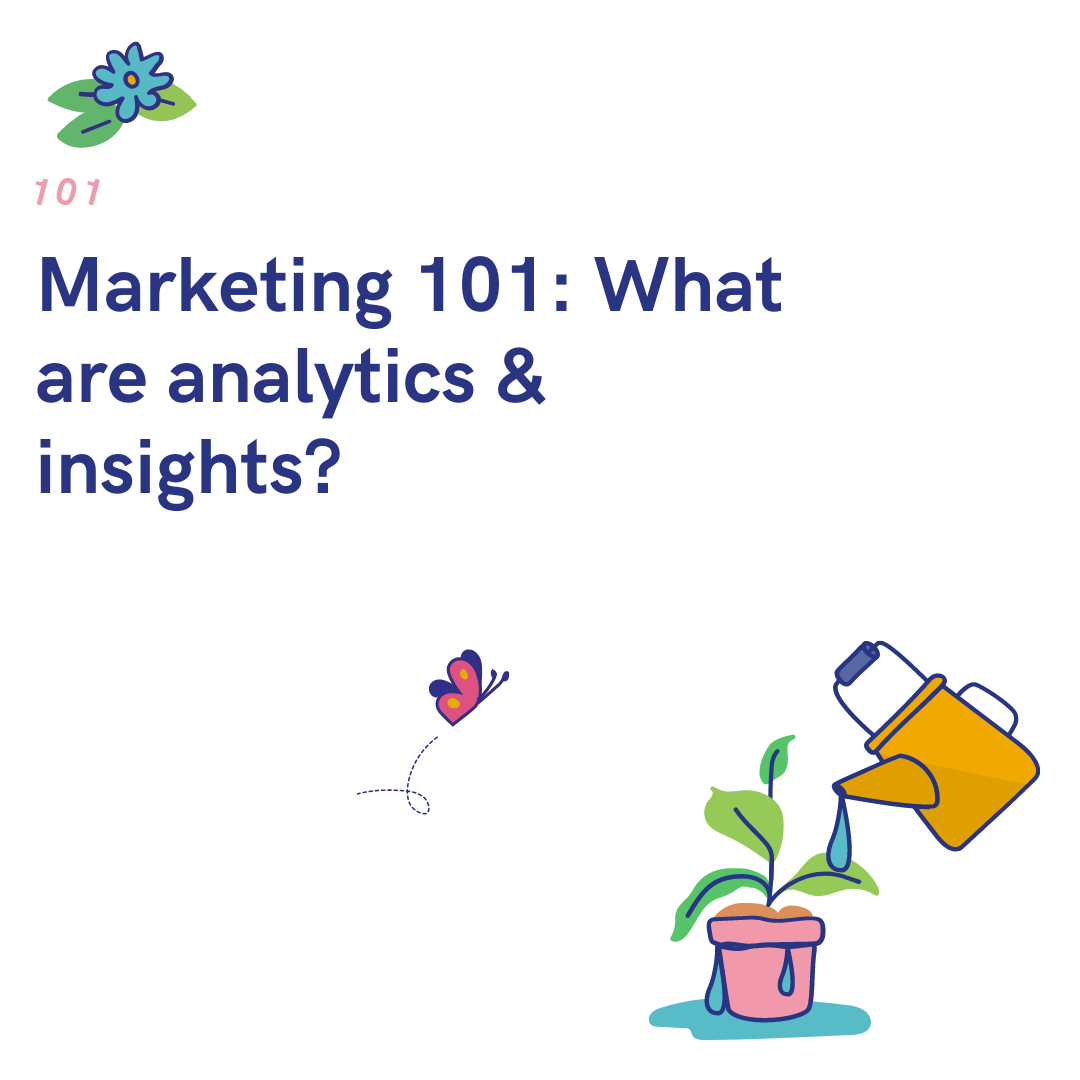 101

Marketing 101: What are analytics & insights?